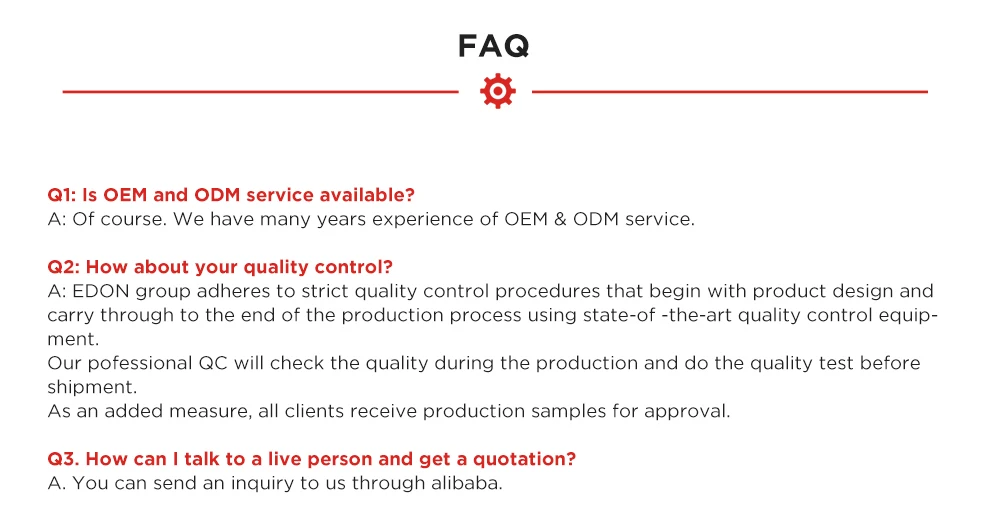 FAQ

Q1: Is OEM and ODM service available?
A: Of course. We have many years experience of OEM & ODM service.

Q2: How about your quality control?
A: EDON group adheres to strict quality control procedures that begin with product design and carry through to the end of the production process using state-of -the-art quality control equipment.
Our pofessional QC will check the quality during the production and do the quality test before shipment.
As an added measure, all clients receive production samples for approval.

Q3. How can I talk to a live person and get a quotation?
A. You can send an inquiry to us through alibaba.